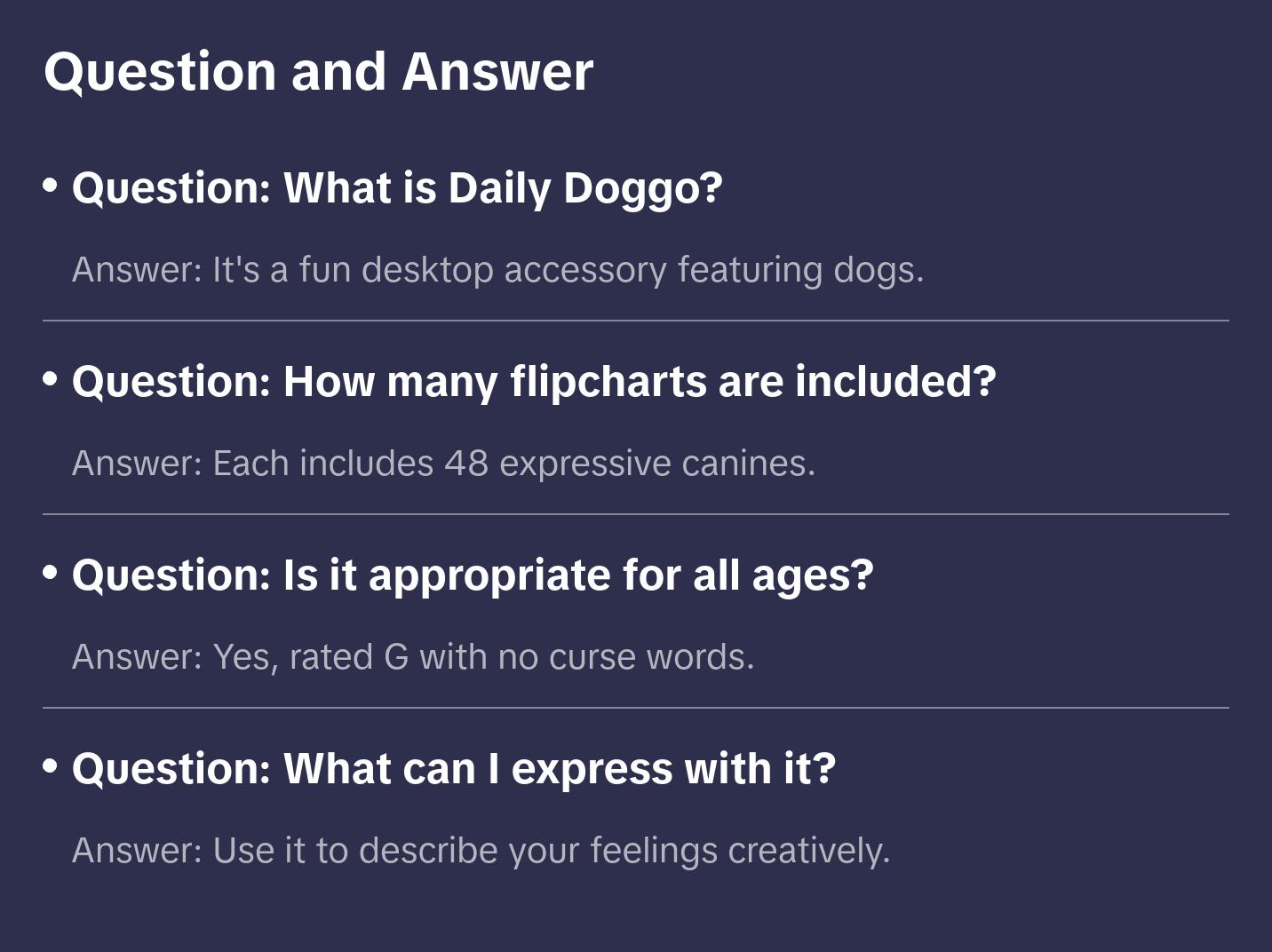 Question and Answer

• Question: What is Daily Doggo?

Answer: It's a fun desktop accessory featuring dogs.

• Question: How many flipcharts are included?

Answer: Each includes 48 expressive canines.

• Question: Is it appropriate for all ages?

Answer: Yes, rated G with no curse words.

• Question: What can I express with it?

Answer: Use it to describe your feelings creatively.